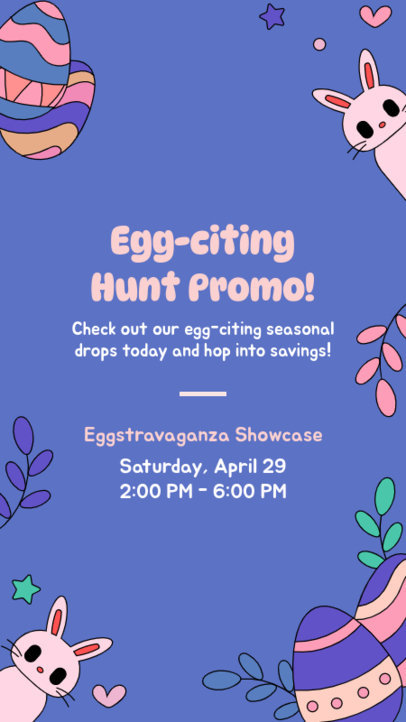 Egg-citing Hunt Promo!

Check out our egg-citing seasonal drops today and hop into savings!

Eggstravaganza Showcase

Saturday, April 29
2:00 PM - 6:00 PM